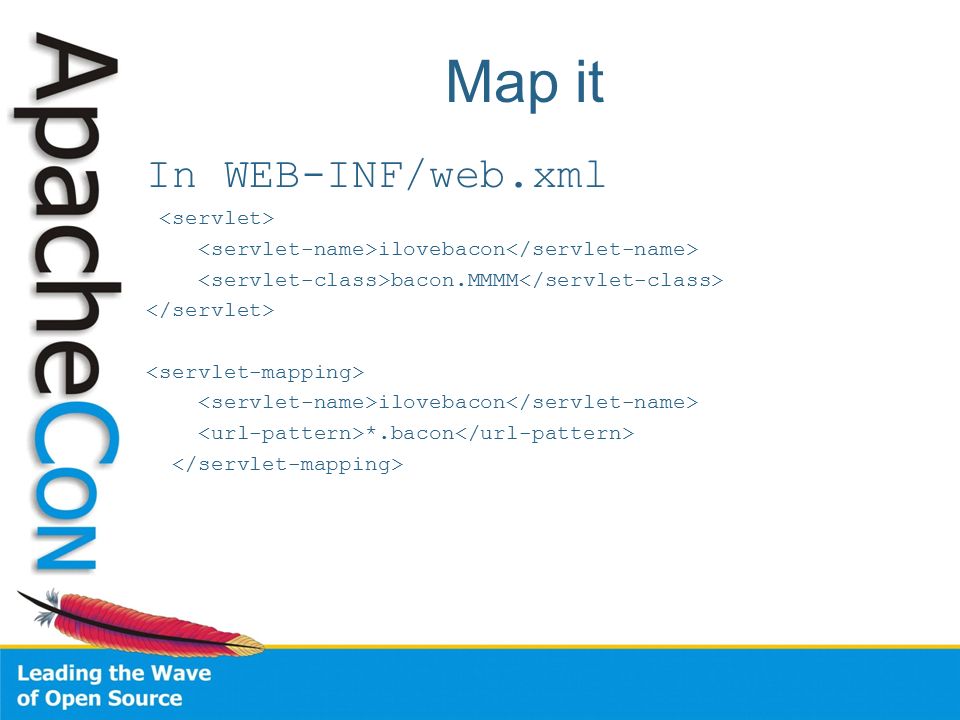 ApacheCon

Map it

In WEB-INF/web.xml

<servlet>
<servlet-name>ilovebacon</servlet-name>
<servlet-class>bacon.MMMM</servlet-class>
</servlet>

<servlet-mapping>
<servlet-name>ilovebacon</servlet-name>
<url-pattern>*.bacon</url-pattern>
</servlet-mapping>

Leading the Wave of Open Source